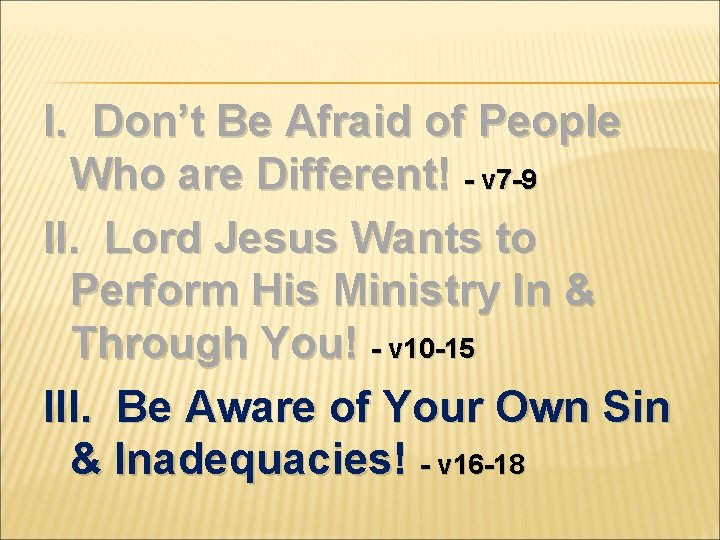 I. Don’t Be Afraid of People Who are Different! - v7-9

II. Lord Jesus Wants to Perform His Ministry In & Through You! - v10-15

III. Be Aware of Your Own Sin & Inadequacies! - v16-18